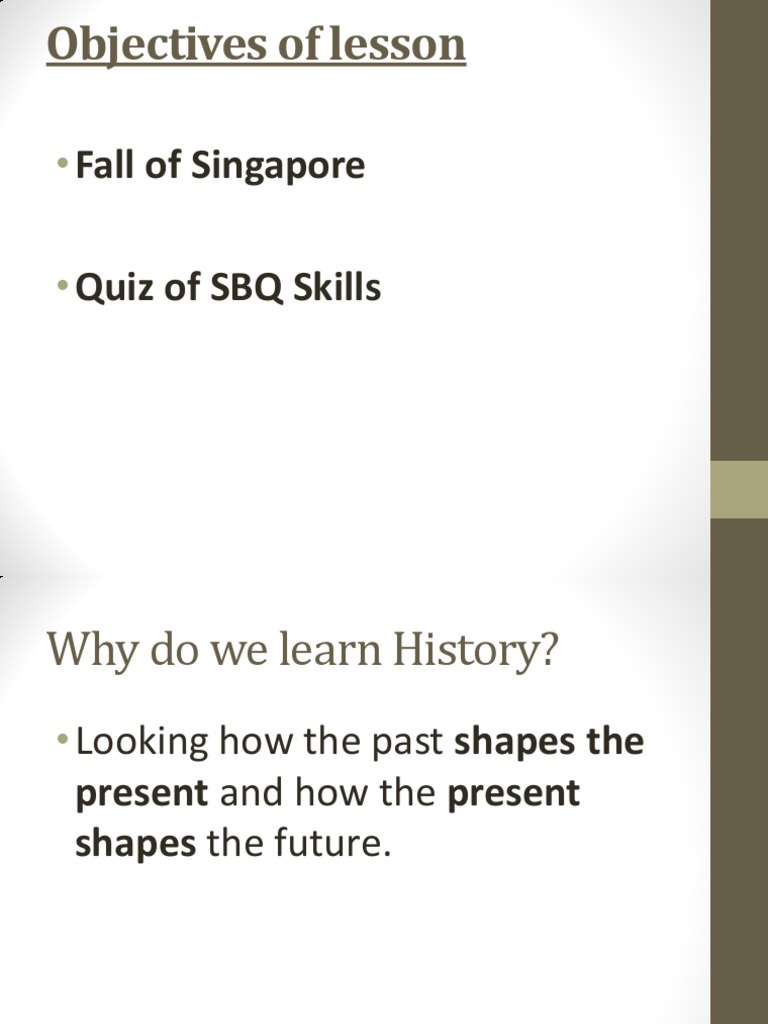 Objectives of lesson

• Fall of Singapore

• Quiz of SBQ Skills

Why do we learn History?

• Looking how the past shapes the present and how the present shapes the future.